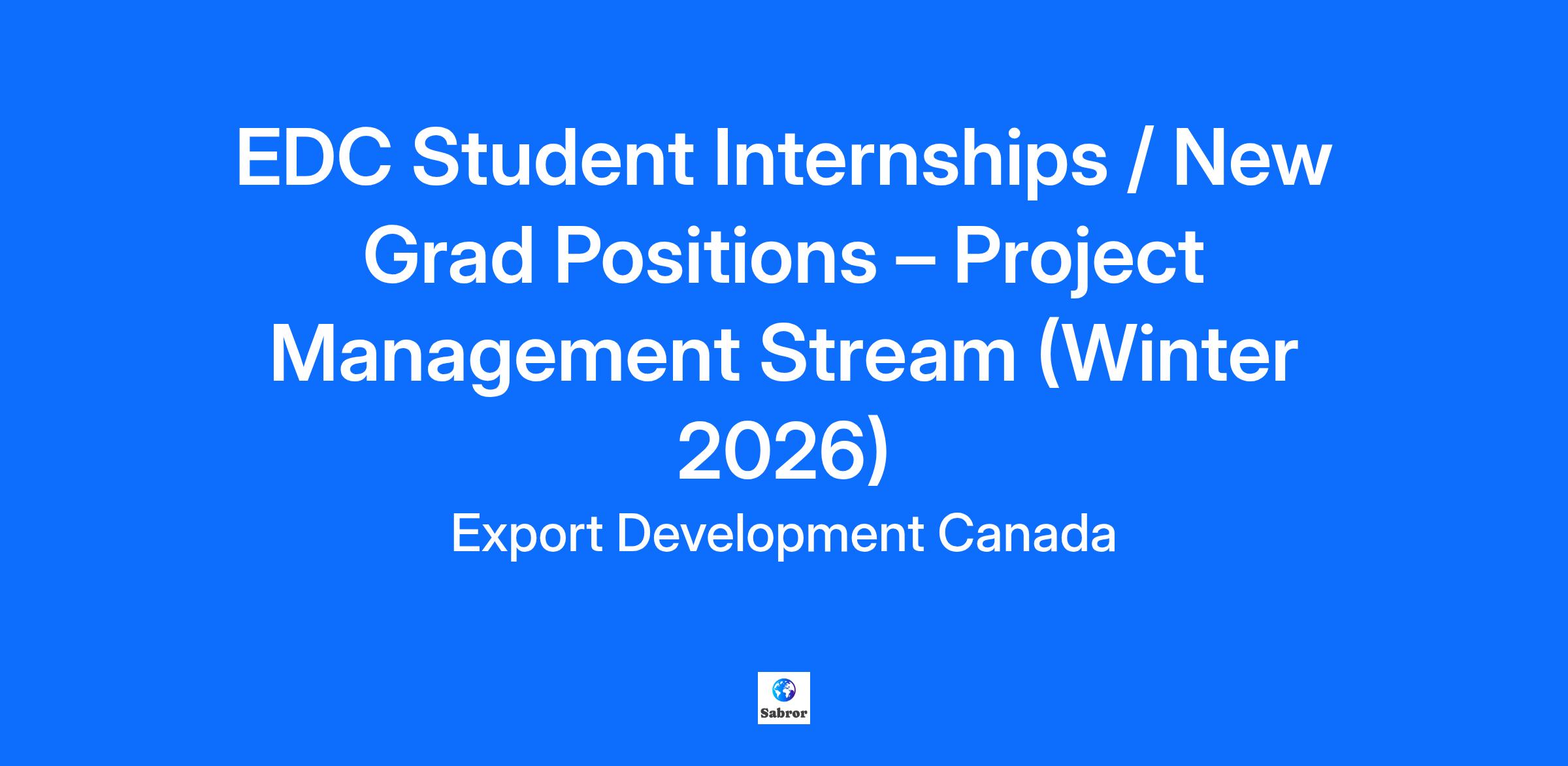 EDC Student Internships / New Grad Positions – Project Management Stream (Winter 2026)

Export Development Canada

Sabror